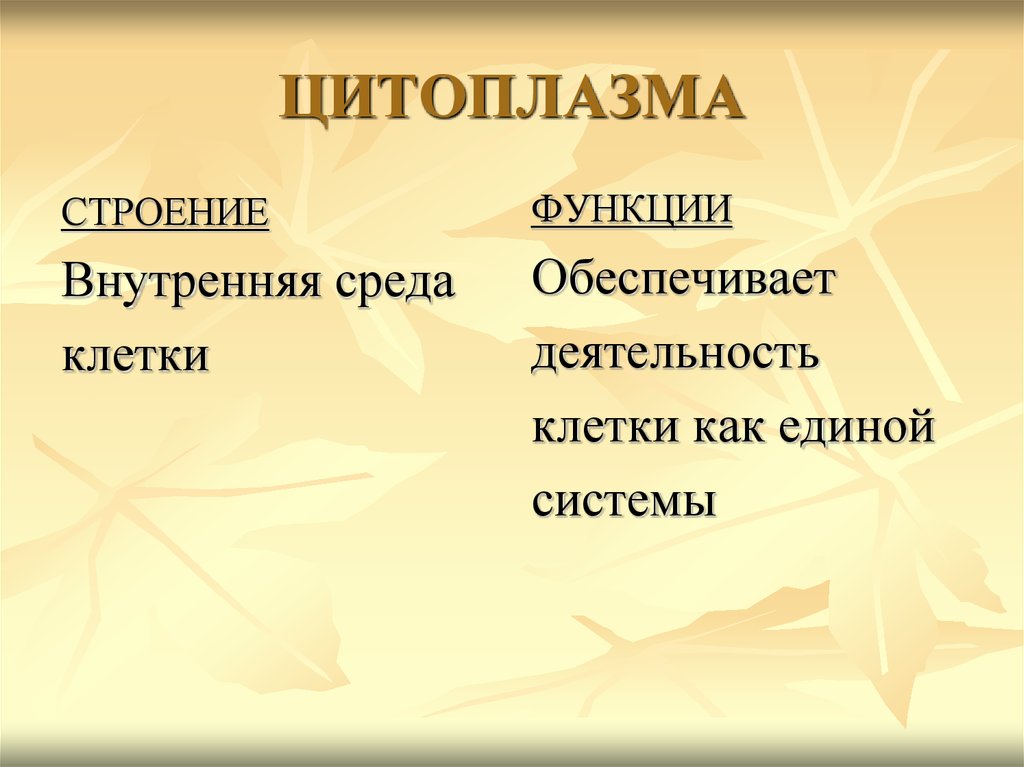 ЦИТОПЛАЗМА

СТРОЕНИЕ

Внутренняя среда клетки

ФУНКЦИИ

Обеспечивает деятельность клетки как единой системы